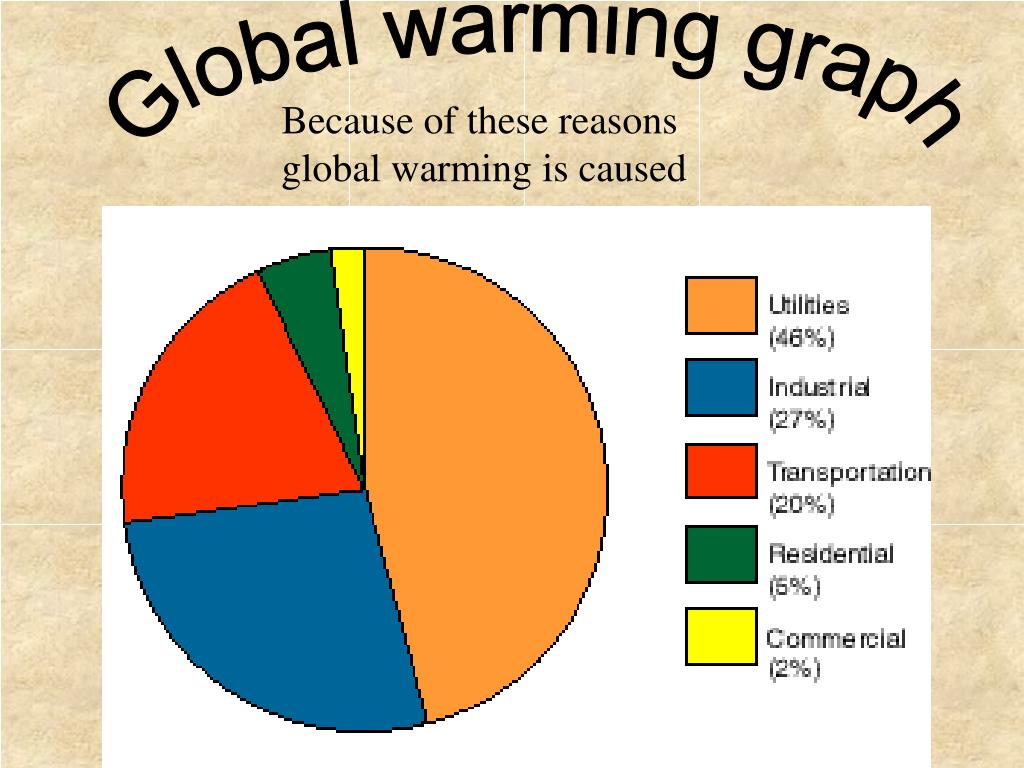 Global warming graph

Because of these reasons global warming is caused

Utilities (46%)
Industrial (27%)
Transportation (20%)
Residential (5%)
Commercial (2%)